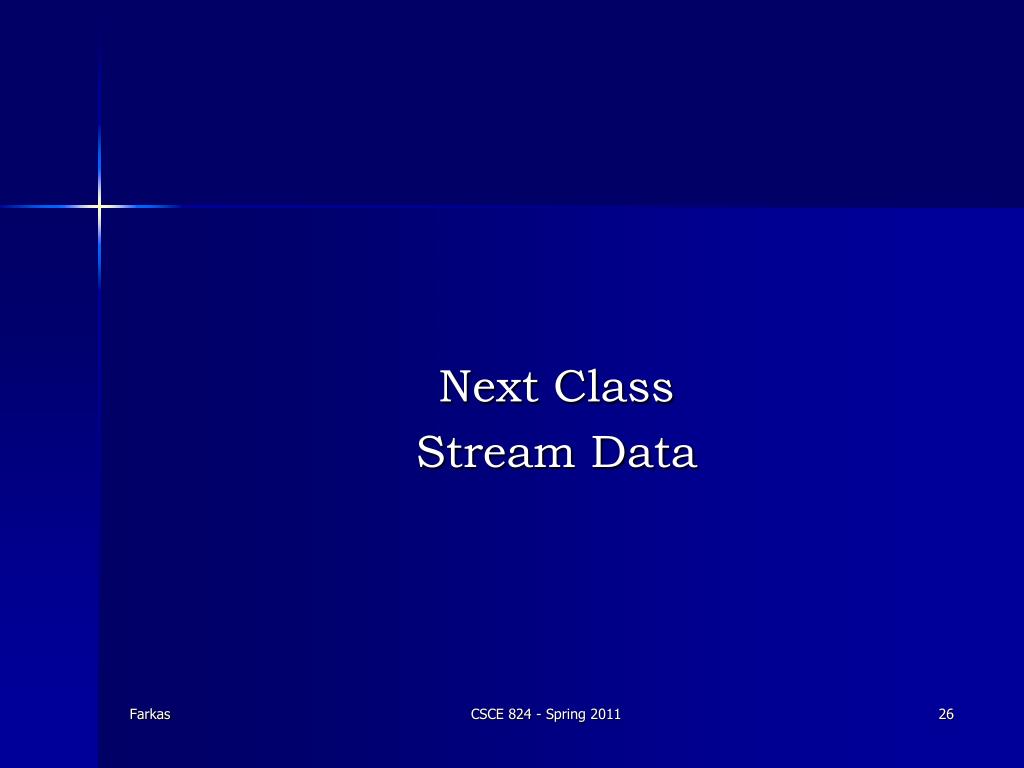 Next Class
Stream Data

Farkas

CSCE 824 - Spring 2011

26